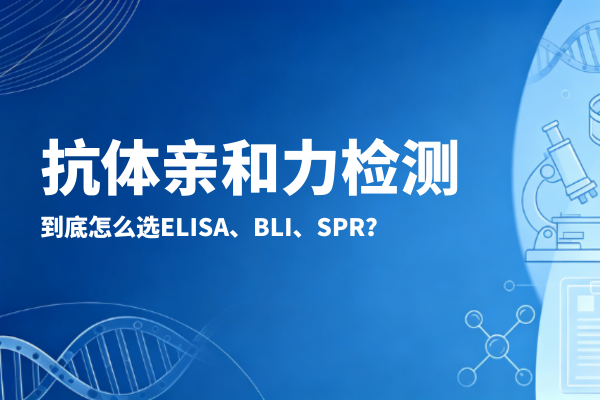 抗体亲和力检测

到底怎么选ELISA、BLI、SPR?